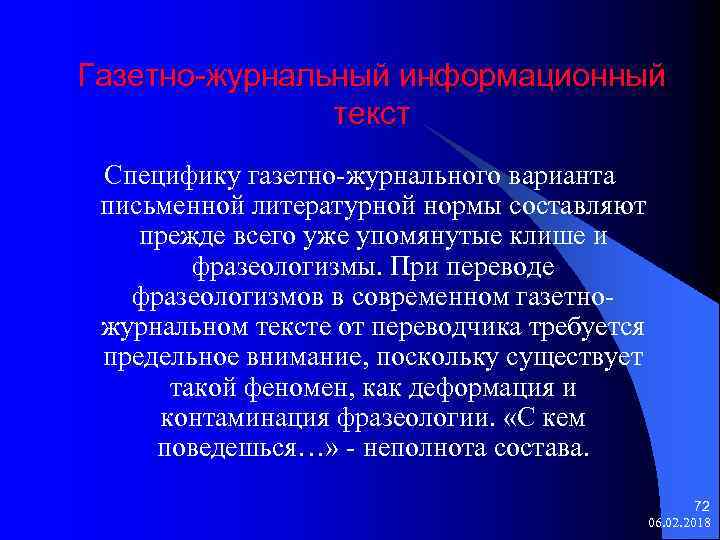 Газетно-журнальный информационный текст

Специфику газетно-журнального варианта письменной литературной нормы составляют прежде всего уже упомянутые клише и фразеологизмы. При переводе фразеологизмов в современном газетно-журнальном тексте от переводчика требуется предельное внимание, поскольку существует такой феномен, как деформация и контаминация фразеологии. «С кем поведешься…» - неполнота состава.

72
06.02.2018